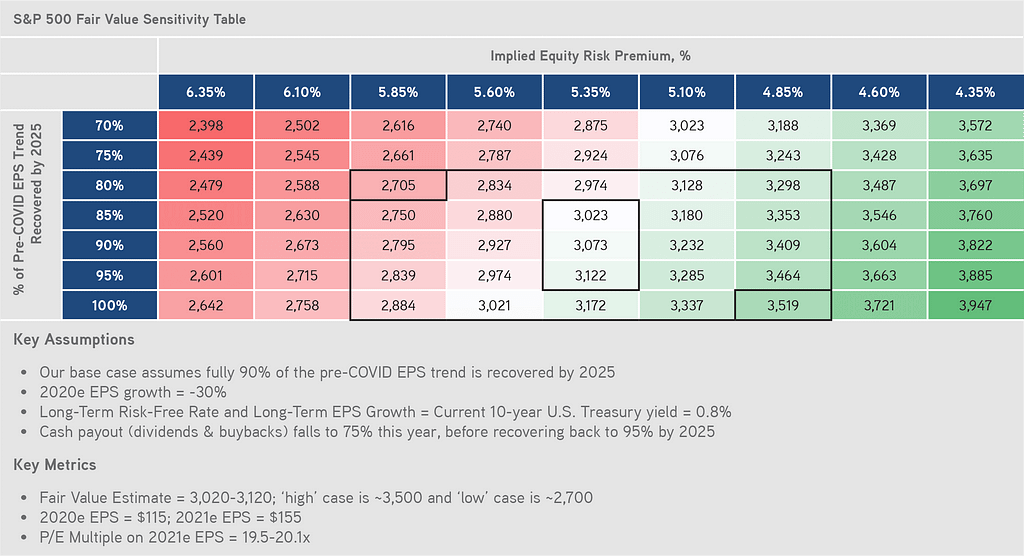 S&P 500 Fair Value Sensitivity Table

Implied Equity Risk Premium, %

% of Pre-COVID EPS Trend Recovered by 2025

| | 6.35% | 6.10% | 5.85% | 5.60% | 5.35% | 5.10% | 4.85% | 4.60% | 4.35% |
|---|---|---|---|---|---|---|---|---|---|
| 70% | 2,398 | 2,502 | 2,616 | 2,740 | 2,875 | 3,023 | 3,188 | 3,369 | 3,572 |
| 75% | 2,439 | 2,545 | 2,661 | 2,787 | 2,924 | 3,076 | 3,243 | 3,428 | 3,635 |
| 80% | 2,479 | 2,588 | 2,705 | 2,834 | 2,974 | 3,128 | 3,298 | 3,487 | 3,697 |
| 85% | 2,520 | 2,630 | 2,750 | 2,880 | 3,023 | 3,180 | 3,353 | 3,546 | 3,760 |
| 90% | 2,560 | 2,673 | 2,795 | 2,927 | 3,073 | 3,232 | 3,409 | 3,604 | 3,822 |
| 95% | 2,601 | 2,715 | 2,839 | 2,974 | 3,122 | 3,285 | 3,464 | 3,663 | 3,885 |
| 100% | 2,642 | 2,758 | 2,884 | 3,021 | 3,172 | 3,337 | 3,519 | 3,721 | 3,947 |

Key Assumptions

• Our base case assumes fully 90% of the pre-COVID EPS trend is recovered by 2025
• 2020e EPS growth = -30%
• Long-Term Risk-Free Rate and Long-Term EPS Growth = Current 10-year U.S. Treasury yield = 0.8%
• Cash payout (dividends & buybacks) falls to 75% this year, before recovering back to 95% by 2025

Key Metrics

• Fair Value Estimate = 3,020-3,120; 'high' case is ~3,500 and 'low' case is ~2,700
• 2020e EPS = $115; 2021e EPS = $155
• P/E Multiple on 2021e EPS = 19.5-20.1x